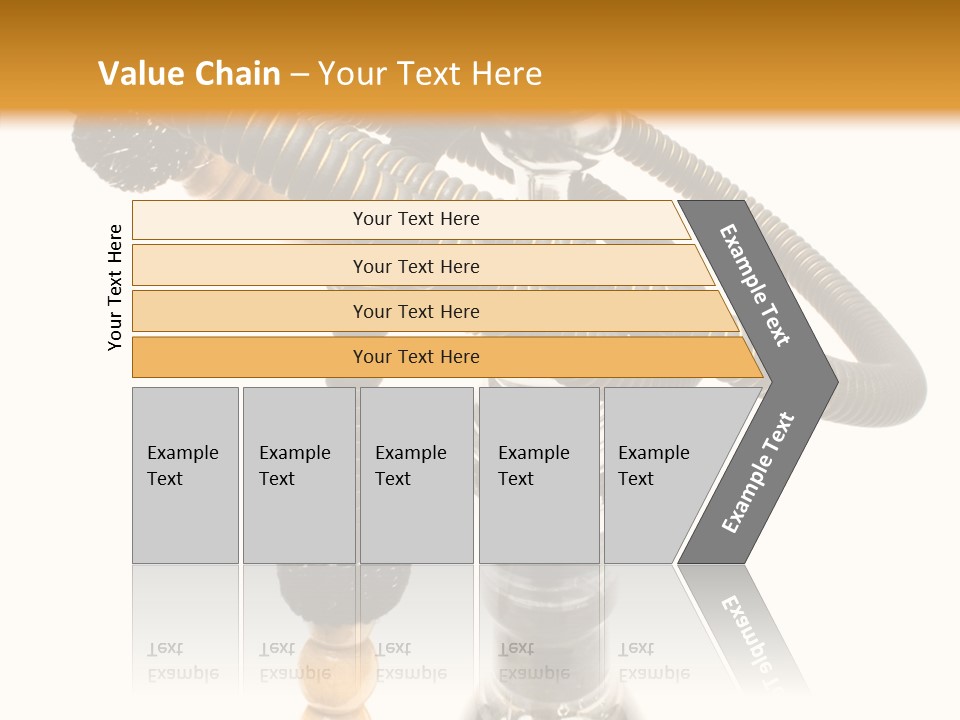 Value Chain – Your Text Here

Your Text Here

Your Text Here

Your Text Here

Your Text Here

Your Text Here

Example Text

Example Text

Example Text

Example Text

Example Text

Example Text

Example Text